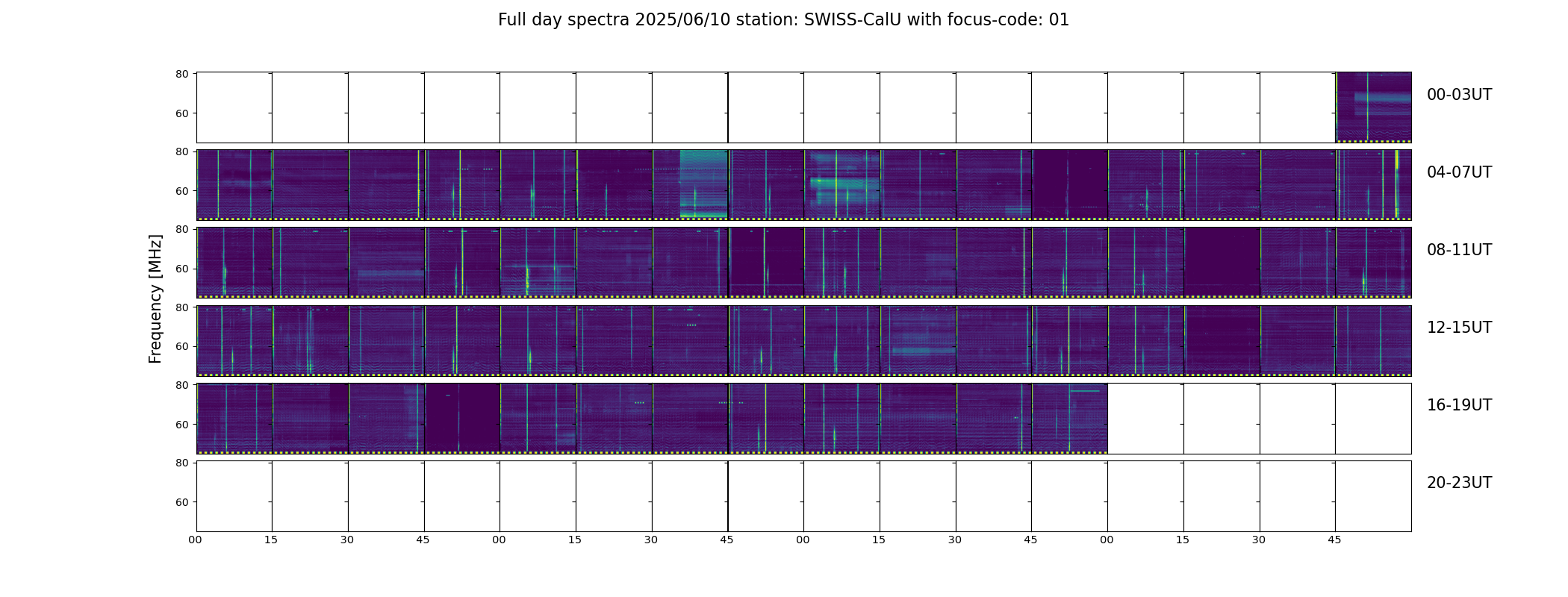 Full day spectra 2025/06/10 station: SWISS-CalU with focus-code: 01

Frequency [MHz]

80
60
00-03UT

80
60
04-07UT

80
60
08-11UT

80
60
12-15UT

80
60
16-19UT

80
60
20-23UT

00 15 30 45 00 15 30 45 00 15 30 45 00 15 30 45